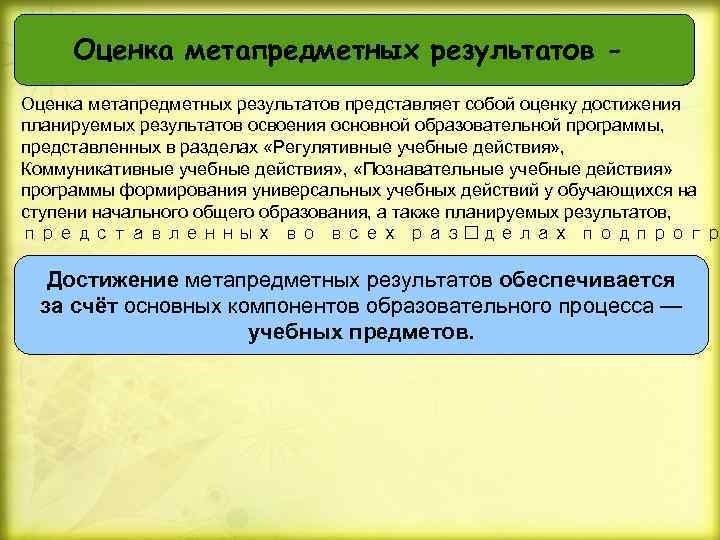 Оценка метапредметных результатов -

Оценка метапредметных результатов представляет собой оценку достижения планируемых результатов освоения основной образовательной программы, представленных в разделах «Регулятивные учебные действия», Коммуникативные учебные действия», «Познавательные учебные действия» программы формирования универсальных учебных действий у обучающихся на ступени начального общего образования, а также планируемых результатов, представленных во всех раз□делах подпрогр

Достижение метапредметных результатов обеспечивается за счёт основных компонентов образовательного процесса — учебных предметов.